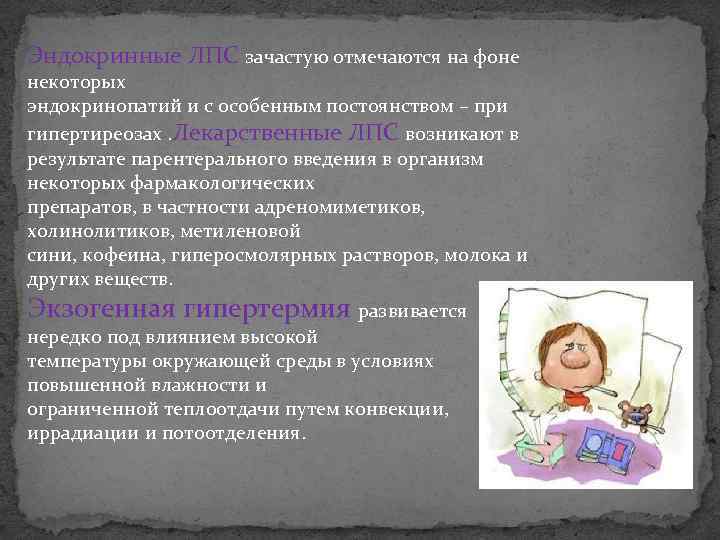 Эндокринные ЛПС зачастую отмечаются на фоне некоторых эндокринопатий и с особенным постоянством – при гипертиреозах .Лекарственные ЛПС возникают в результате парентерального введения в организм некоторых фармакологических препаратов, в частности адреномиметиков, холинолитиков, метиленовой сини, кофеина, гиперосмолярных растворов, молока и других веществ.

Экзогенная гипертермия развивается нередко под влиянием высокой температуры окружающей среды в условиях повышенной влажности и ограниченной теплоотдачи путем конвекции, иррадиации и потоотделения.